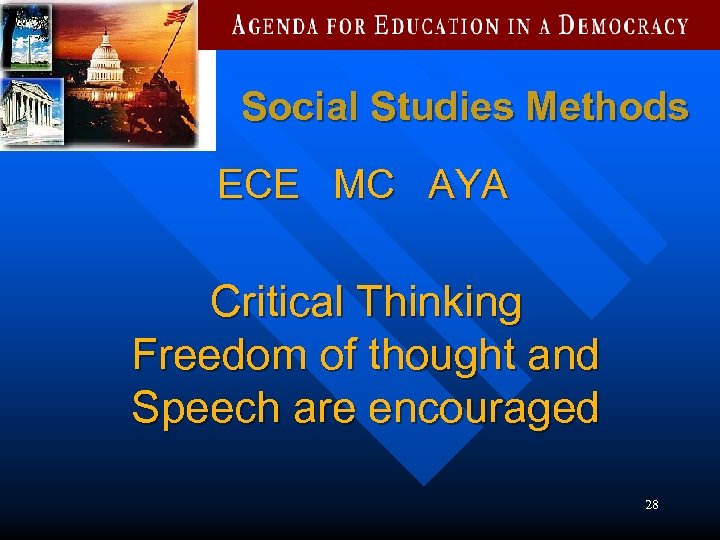 AGENDA FOR EDUCATION IN A DEMOCRACY

Social Studies Methods

ECE MC AYA

Critical Thinking
Freedom of thought and Speech are encouraged

28